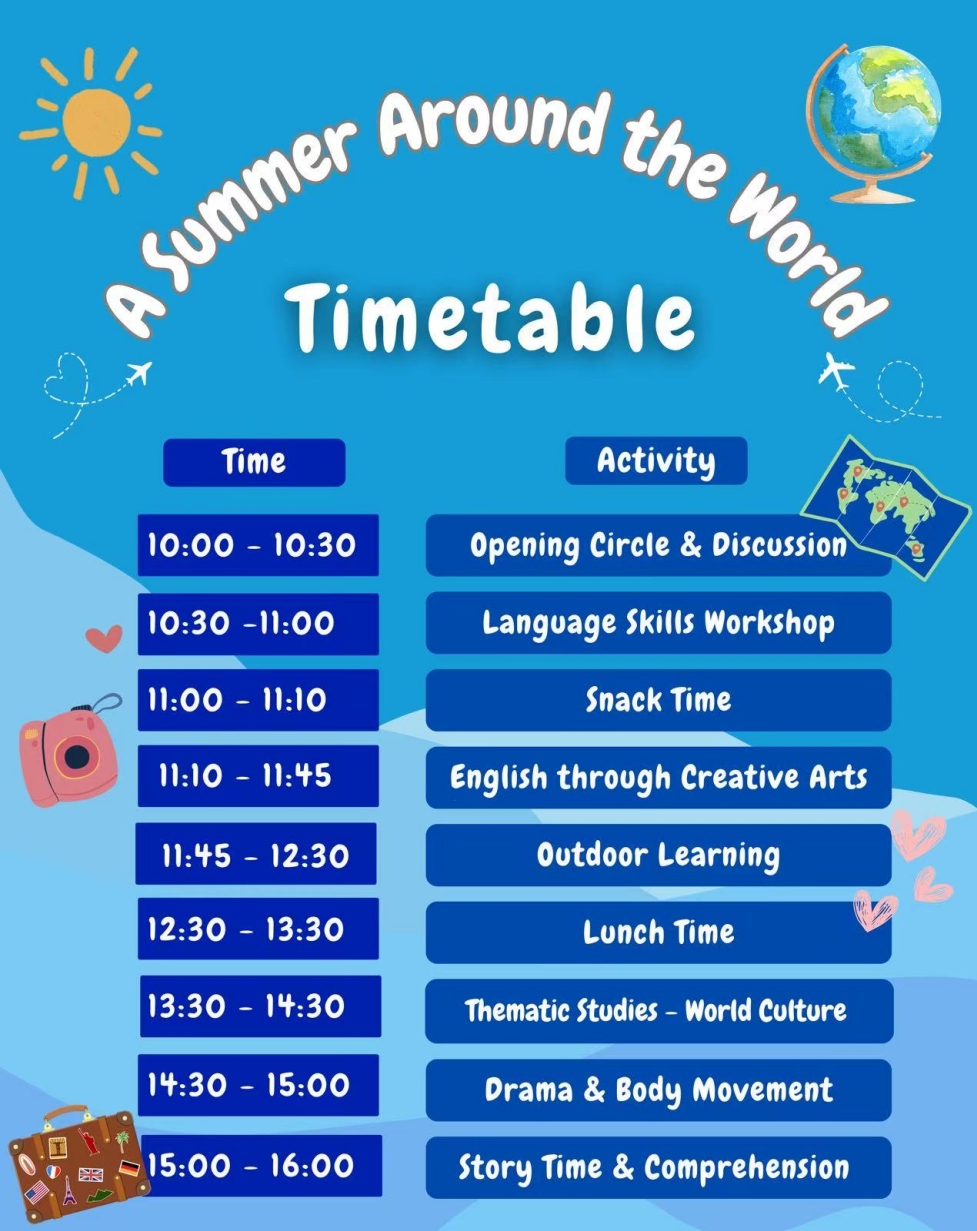 A Summer Around the World

Timetable

| Time | Activity |
|---|---|
| 10:00 - 10:30 | Opening Circle & Discussion |
| 10:30 -11:00 | Language Skills Workshop |
| 11:00 - 11:10 | Snack Time |
| 11:10 - 11:45 | English through Creative Arts |
| 11:45 - 12:30 | Outdoor Learning |
| 12:30 - 13:30 | Lunch Time |
| 13:30 - 14:30 | Thematic Studies - World Culture |
| 14:30 - 15:00 | Drama & Body Movement |
| 15:00 - 16:00 | Story Time & Comprehension |